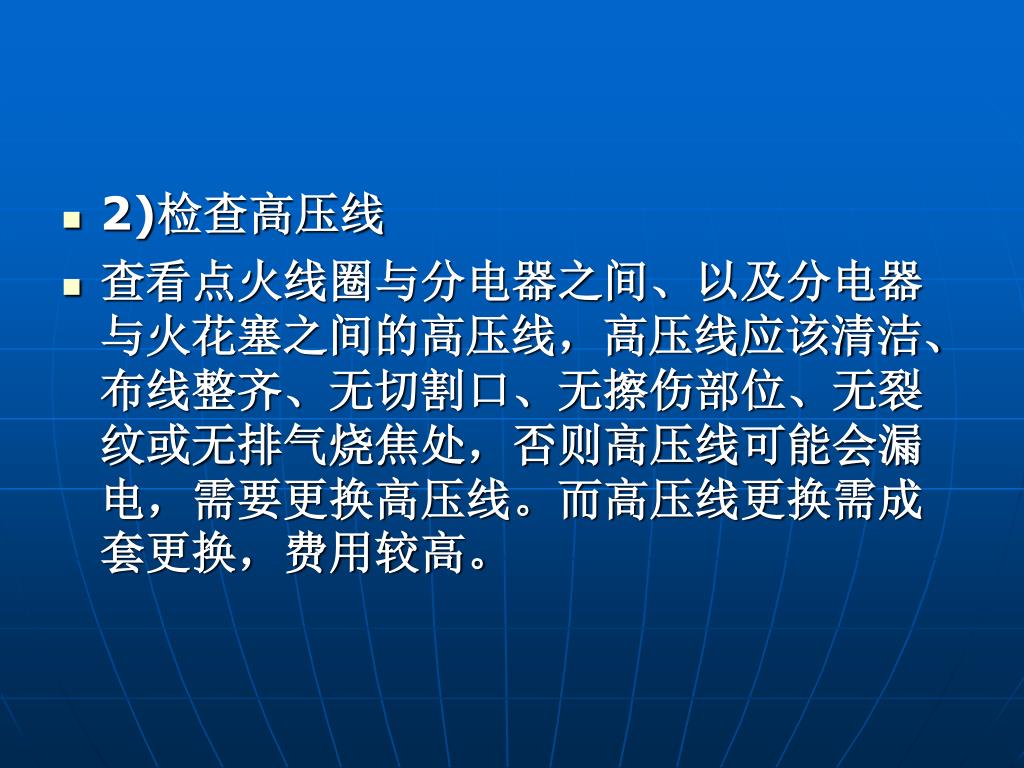 2)检查高压线

查看点火线圈与分电器之间、以及分电器与火花塞之间的高压线，高压线应该清洁、布线整齐、无切割口、无擦伤部位、无裂纹或无排气烧焦处，否则高压线可能会漏电，需要更换高压线。而高压线更换需成套更换，费用较高。